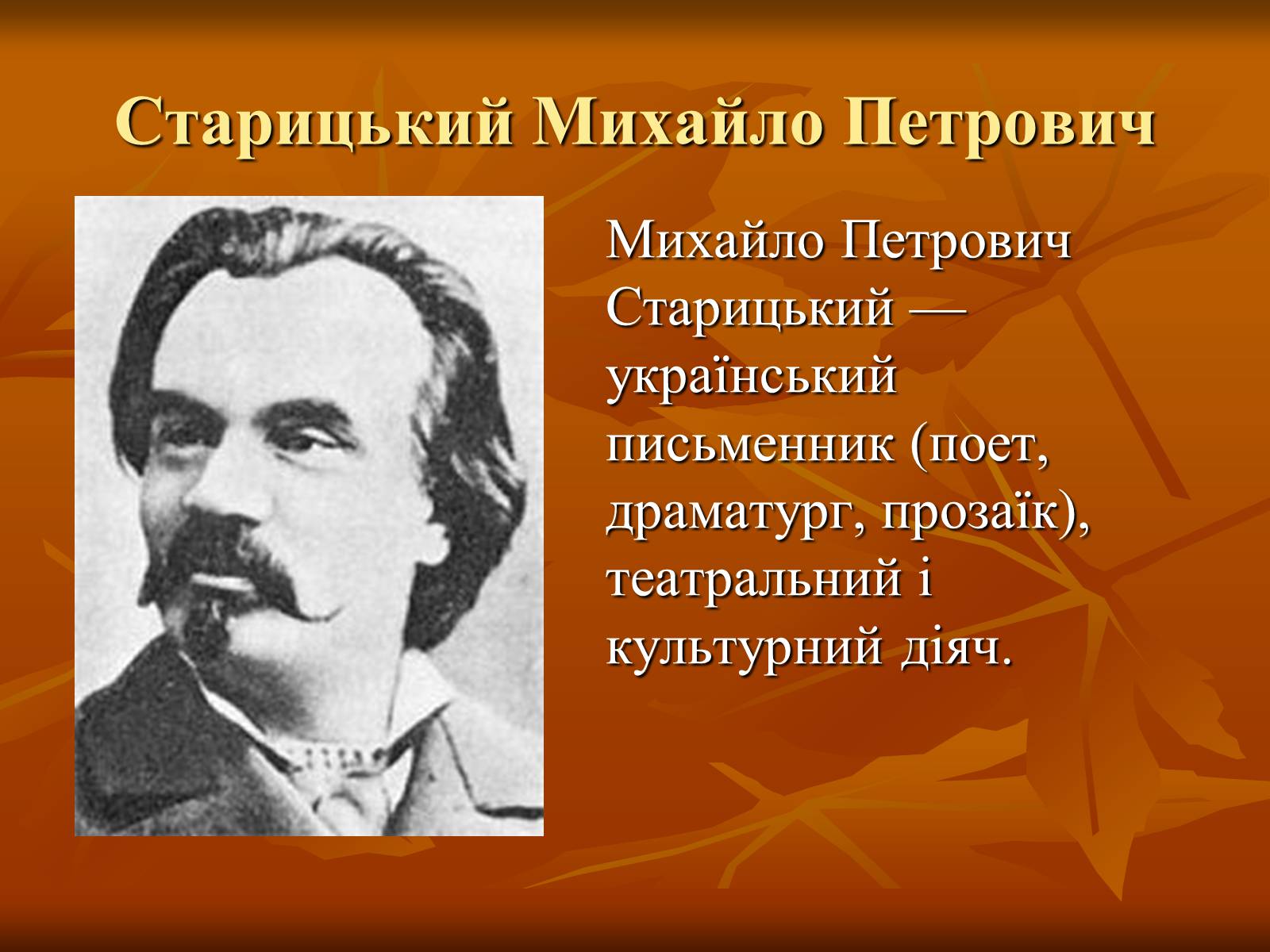 Старицький Михайло Петрович

Михайло Петрович Старицький — український письменник (поет, драматург, прозаїк), театральний і культурний діяч.